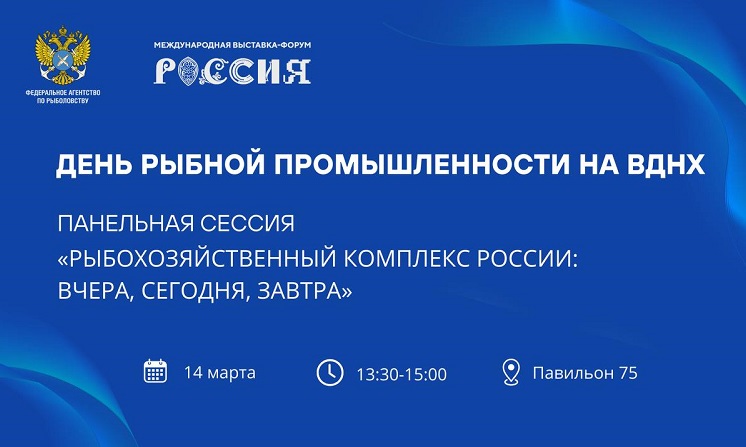 ФЕДЕРАЛЬНОЕ АГЕНТСТВО ПО РЫБОЛОВСТВУ

МЕЖДУНАРОДНАЯ ВЫСТАВКА-ФОРУМ
РОССИЯ

ДЕНЬ РЫБНОЙ ПРОМЫШЛЕННОСТИ НА ВДНХ

ПАНЕЛЬНАЯ СЕССИЯ
«РЫБОХОЗЯЙСТВЕННЫЙ КОМПЛЕКС РОССИИ: ВЧЕРА, СЕГОДНЯ, ЗАВТРА»

14 марта
13:30-15:00
Павильон 75